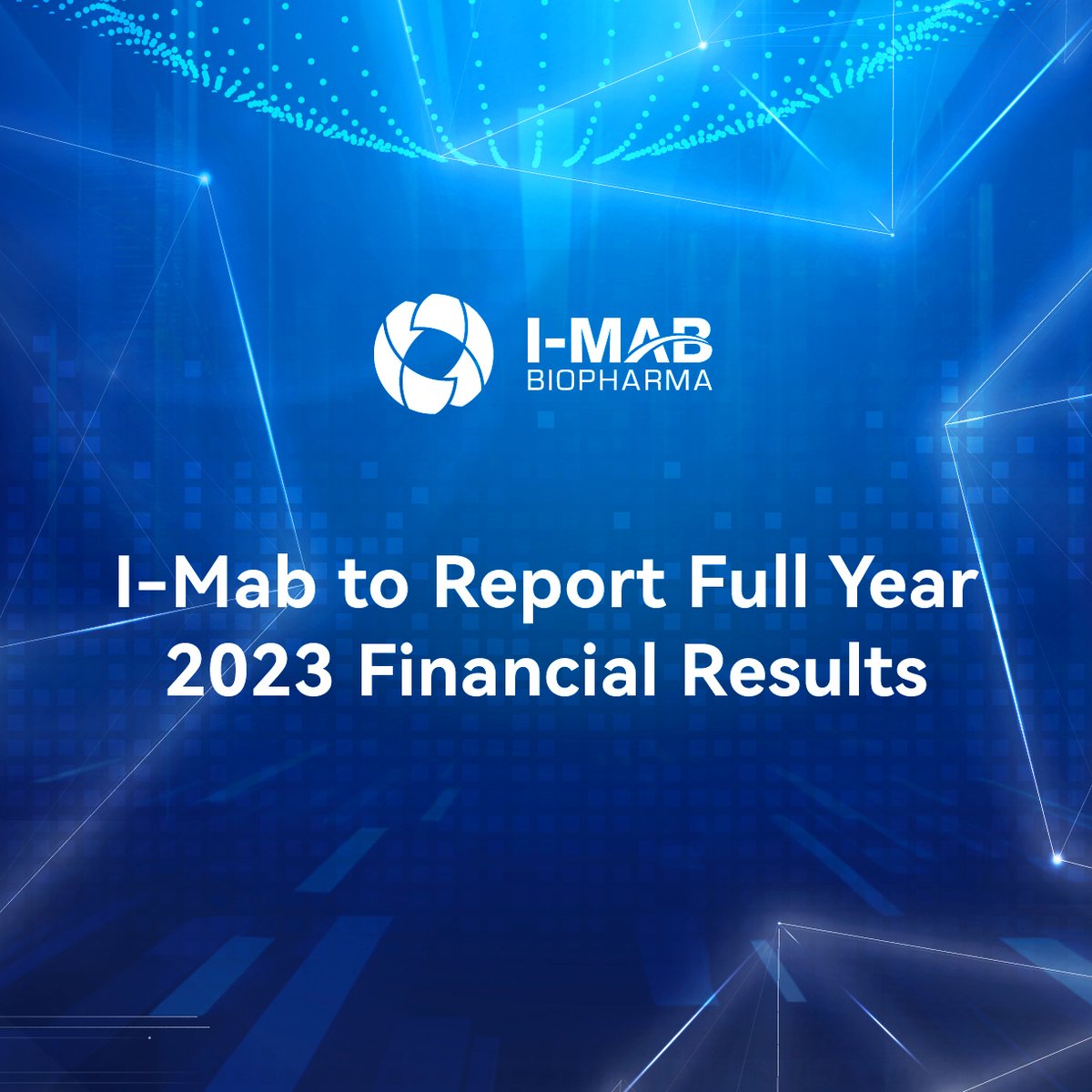 I-MAB
BIOPHARMA

I-Mab to Report Full Year 2023 Financial Results